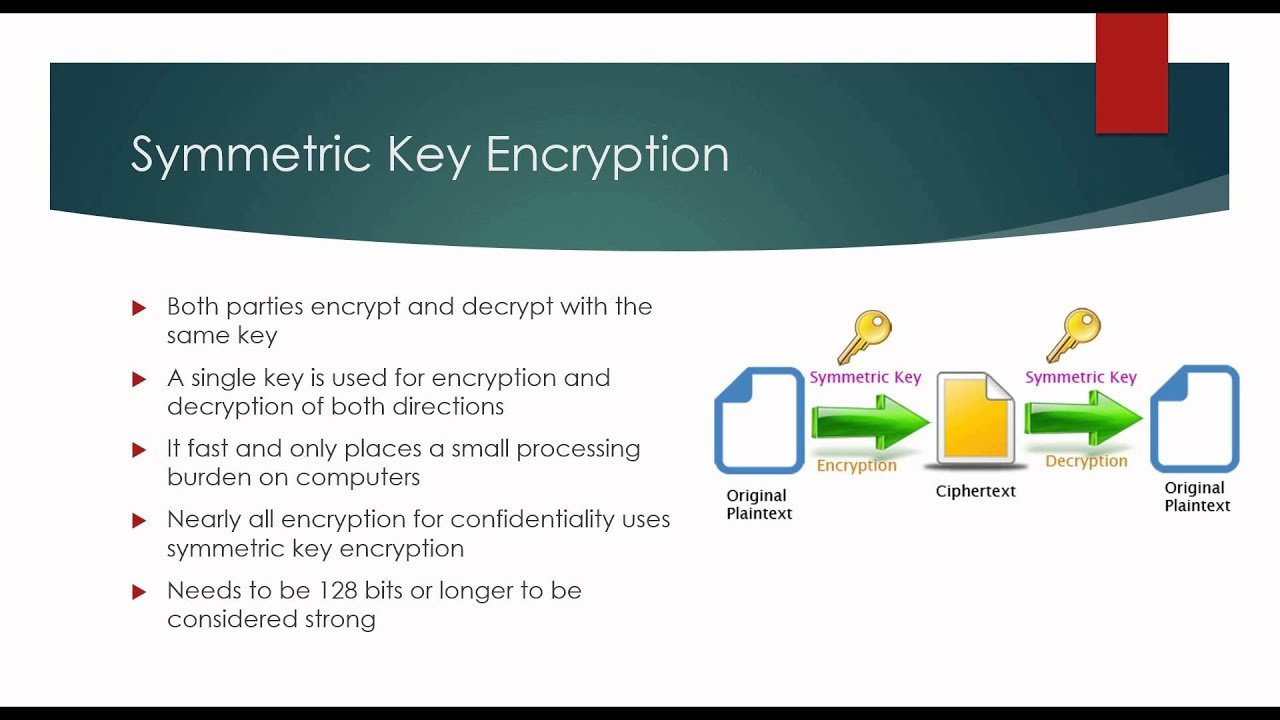 Symmetric Key Encryption

Both parties encrypt and decrypt with the same key

A single key is used for encryption and decryption of both directions

It fast and only places a small processing burden on computers

Nearly all encryption for confidentiality uses symmetric key encryption

Needs to be 128 bits or longer to be considered strong

Symmetric Key
Encryption
Original Plaintext
Ciphertext
Symmetric Key
Decryption
Original Plaintext